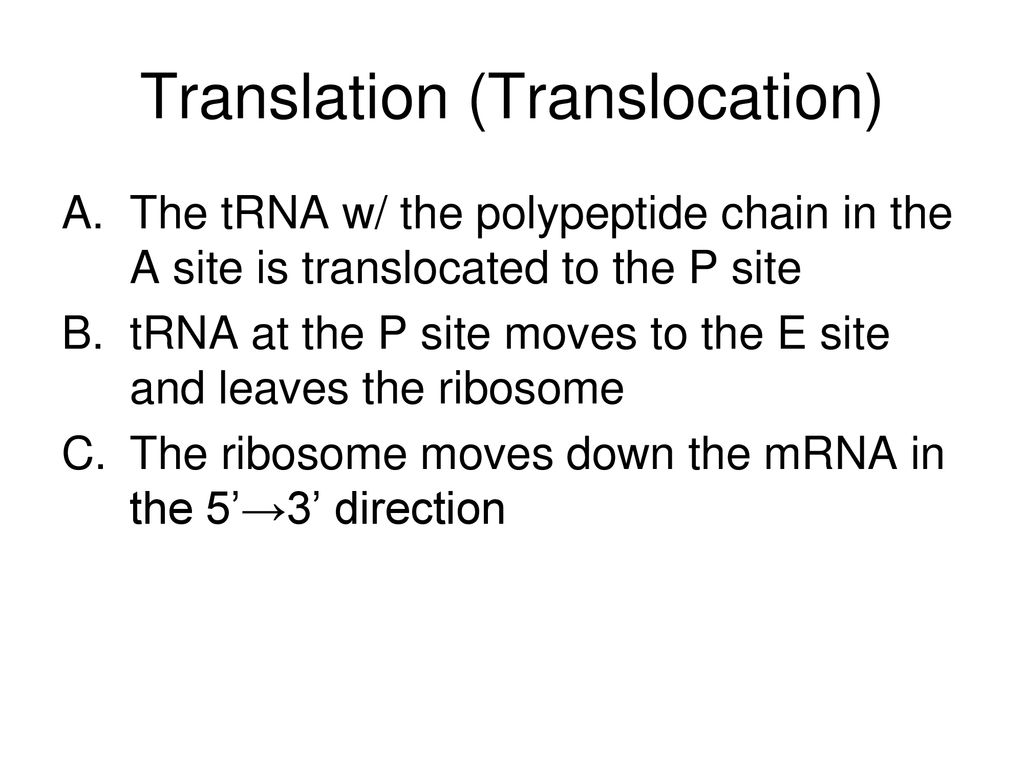 Translation (Translocation)

A. The tRNA w/ the polypeptide chain in the A site is translocated to the P site

B. tRNA at the P site moves to the E site and leaves the ribosome

C. The ribosome moves down the mRNA in the 5’→3’ direction